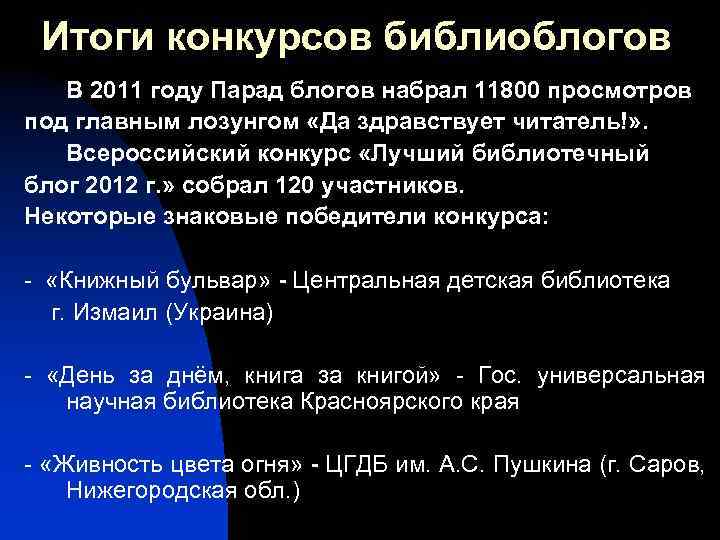 Итоги конкурсов библиоблогов

В 2011 году Парад блогов набрал 11800 просмотров под главным лозунгом «Да здравствует читатель!».

Всероссийский конкурс «Лучший библиотечный блог 2012 г.» собрал 120 участников.
Некоторые знаковые победители конкурса:

- «Книжный бульвар» - Центральная детская библиотека г. Измаил (Украина)

- «День за днём, книга за книгой» - Гос. универсальная научная библиотека Красноярского края

- «Живность цвета огня» - ЦГДБ им. А.С. Пушкина (г. Саров, Нижегородская обл.)